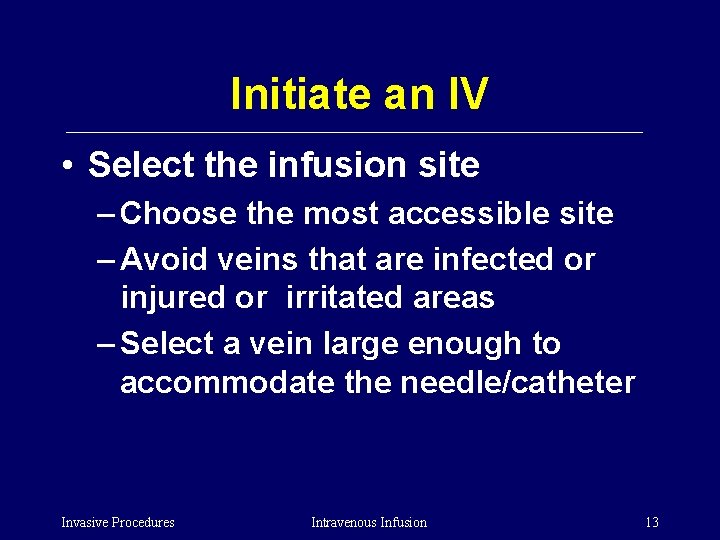 Initiate an IV

• Select the infusion site
– Choose the most accessible site
– Avoid veins that are infected or injured or irritated areas
– Select a vein large enough to accommodate the needle/catheter

Invasive Procedures
Intravenous Infusion
13